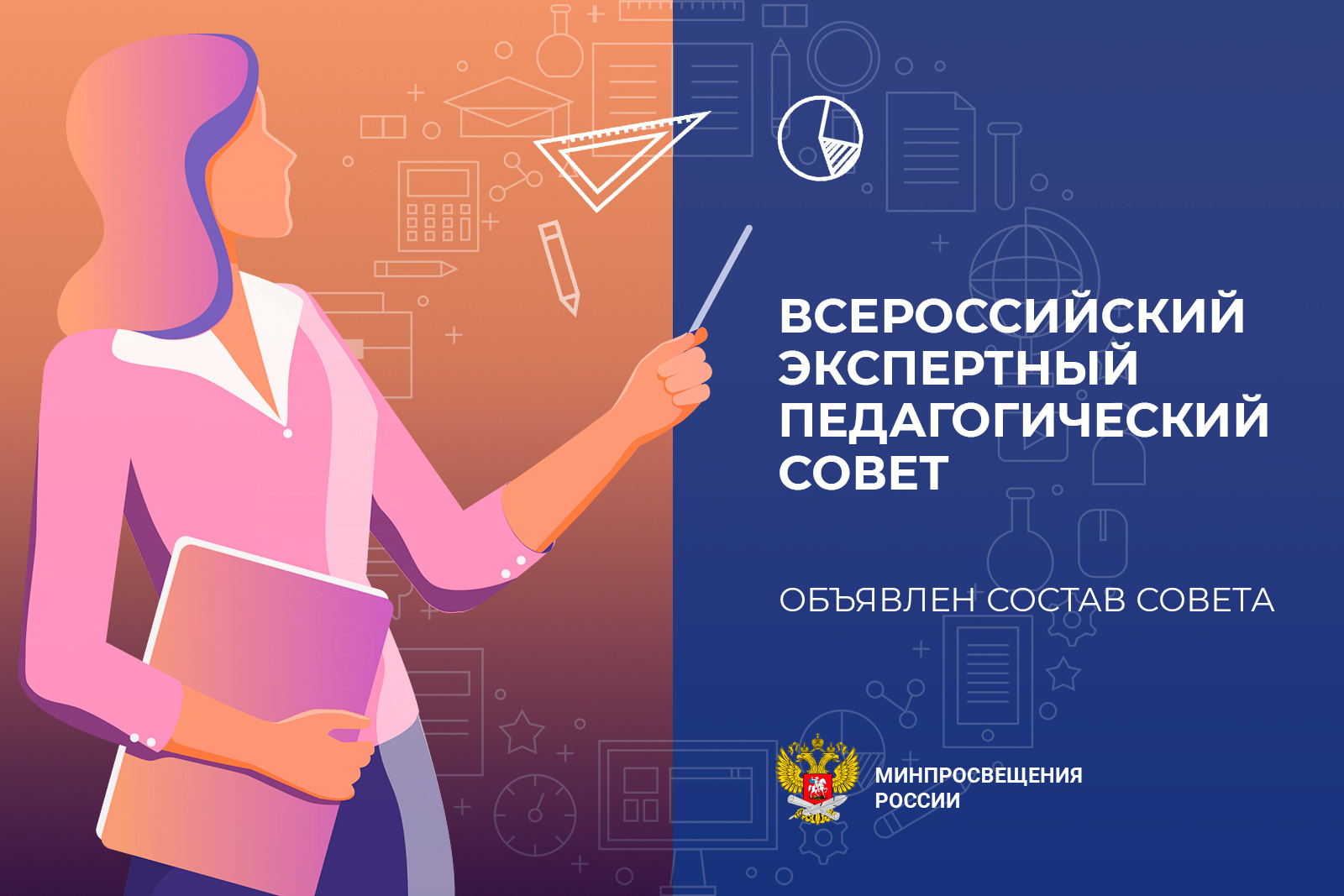 ВСЕРОССИЙСКИЙ ЭКСПЕРТНЫЙ ПЕДАГОГИЧЕСКИЙ СОВЕТ

ОБЪЯВЛЕН СОСТАВ СОВЕТА

МИНПРОСВЕЩЕНИЯ РОССИИ